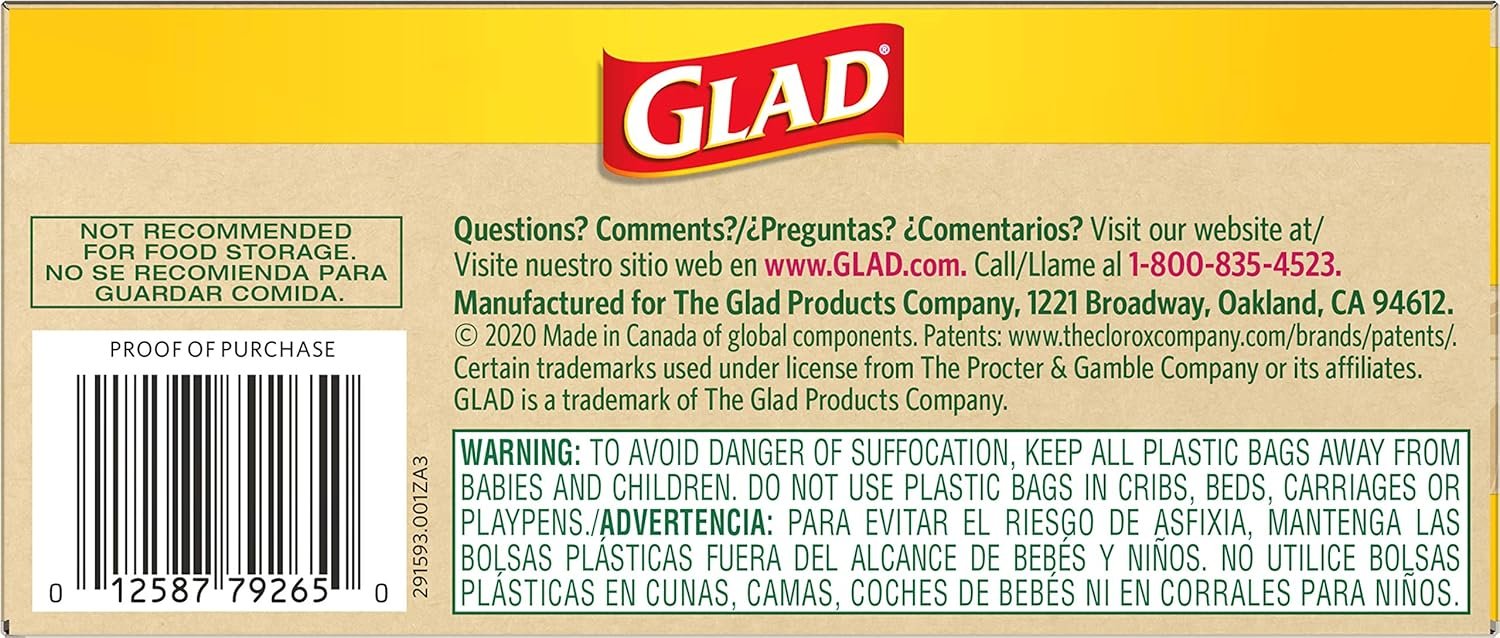 GLAD®

NOT RECOMMENDED FOR FOOD STORAGE. NO SE RECOMIENDA PARA GUARDAR COMIDA.

PROOF OF PURCHASE

0 12587 79265 0

291593.001ZA3

Questions? Comments?/¿Preguntas? ¿Comentarios? Visit our website at/ Visite nuestro sitio web en www.GLAD.com. Call/Llame al 1-800-835-4523.
Manufactured for The Glad Products Company, 1221 Broadway, Oakland, CA 94612.
© 2020 Made in Canada of global components. Patents: www.thecloroxcompany.com/brands/patents/. Certain trademarks used under license from The Procter & Gamble Company or its affiliates. GLAD is a trademark of The Glad Products Company.

WARNING: TO AVOID DANGER OF SUFFOCATION, KEEP ALL PLASTIC BAGS AWAY FROM BABIES AND CHILDREN. DO NOT USE PLASTIC BAGS IN CRIBS, BEDS, CARRIAGES OR PLAYPENS./ADVERTENCIA: PARA EVITAR EL RIESGO DE ASFIXIA, MANTENGA LAS BOLSAS PLÁSTICAS FUERA DEL ALCANCE DE BEBÉS Y NIÑOS. NO UTILICE BOLSAS PLÁSTICAS EN CUNAS, CAMAS, COCHES DE BEBÉS NI EN CORRALES PARA NIÑOS.